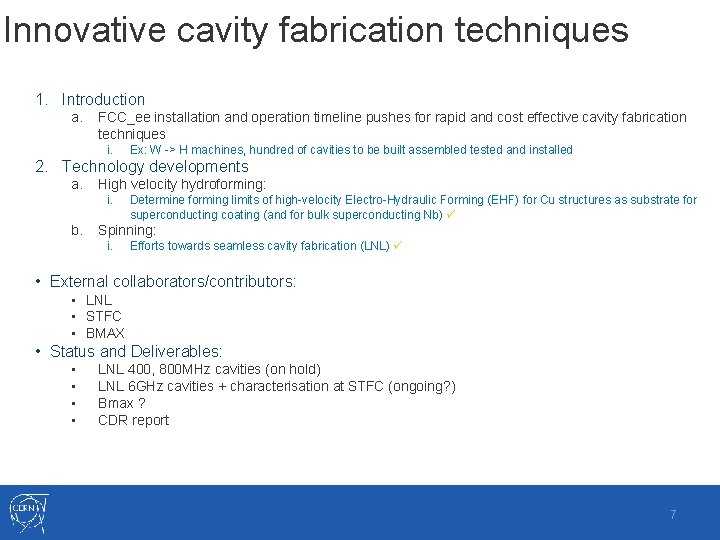 Innovative cavity fabrication techniques

1. Introduction
a. FCC_ee installation and operation timeline pushes for rapid and cost effective cavity fabrication techniques
i. Ex: W -> H machines, hundred of cavities to be built assembled tested and installed
2. Technology developments
a. High velocity hydroforming:
i. Determine forming limits of high-velocity Electro-Hydraulic Forming (EHF) for Cu structures as substrate for superconducting coating (and for bulk superconducting Nb) ✓
b. Spinning:
i. Efforts towards seamless cavity fabrication (LNL) ✓

• External collaborators/contributors:
• LNL
• STFC
• BMAX
• Status and Deliverables:
• LNL 400, 800MHz cavities (on hold)
• LNL 6GHz cavities + characterisation at STFC (ongoing?)
• Bmax ?
• CDR report

CERN

7